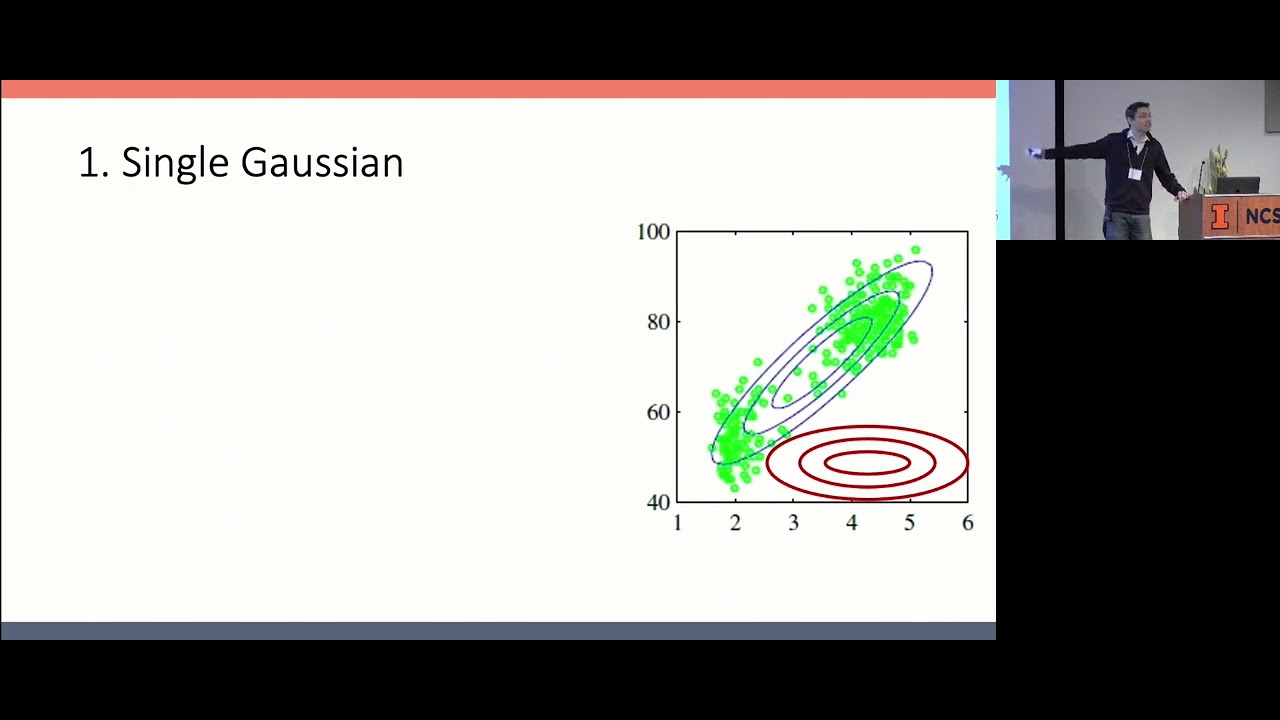 1. Single Gaussian

100
80
60
40
1 2 3 4 5 6

I NCS